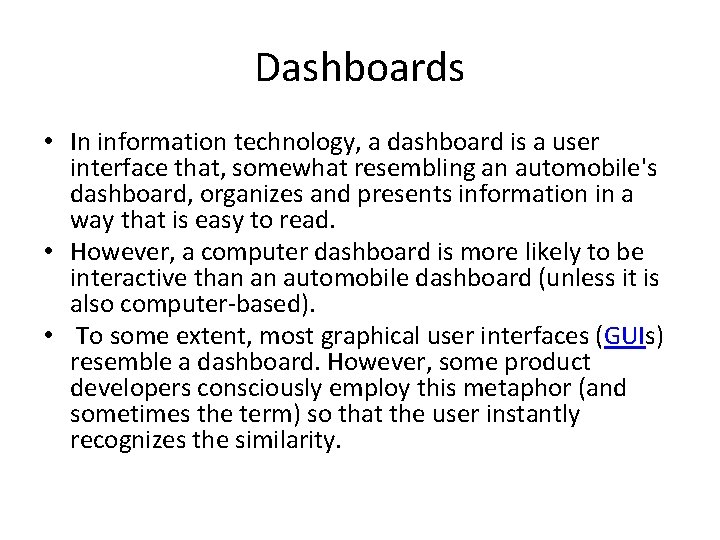 Dashboards

• In information technology, a dashboard is a user interface that, somewhat resembling an automobile's dashboard, organizes and presents information in a way that is easy to read.

• However, a computer dashboard is more likely to be interactive than an automobile dashboard (unless it is also computer-based).

• To some extent, most graphical user interfaces (GUIs) resemble a dashboard. However, some product developers consciously employ this metaphor (and sometimes the term) so that the user instantly recognizes the similarity.